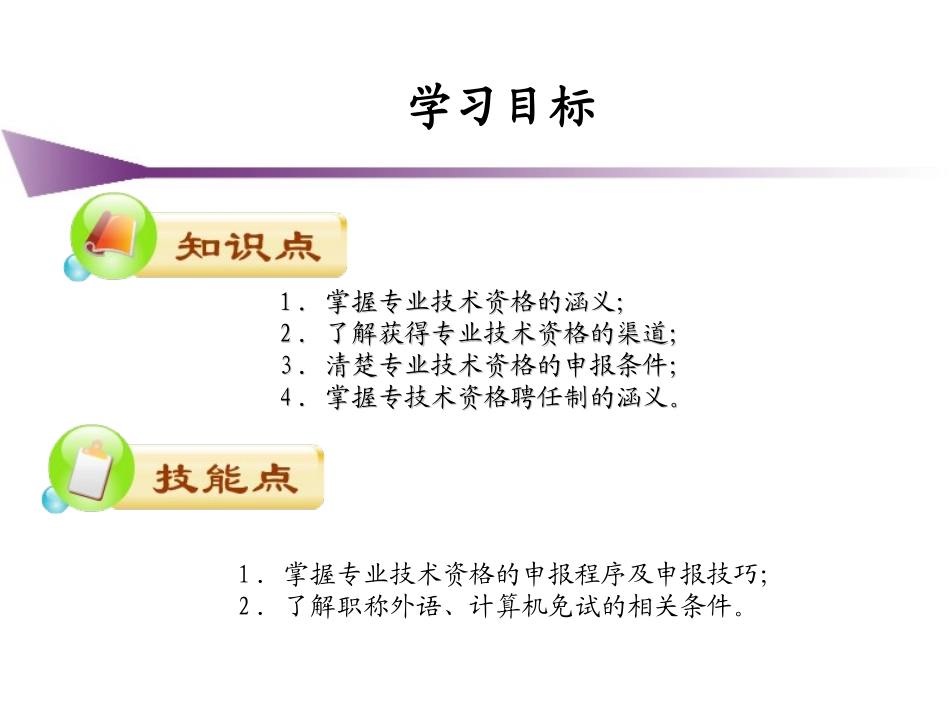 学习目标

知识点

1．掌握专业技术资格的涵义;
2．了解获得专业技术资格的渠道;
3．清楚专业技术资格的申报条件;
4．掌握专技术资格聘任制的涵义。

技能点

1．掌握专业技术资格的申报程序及申报技巧;
2．了解职称外语、计算机免试的相关条件。